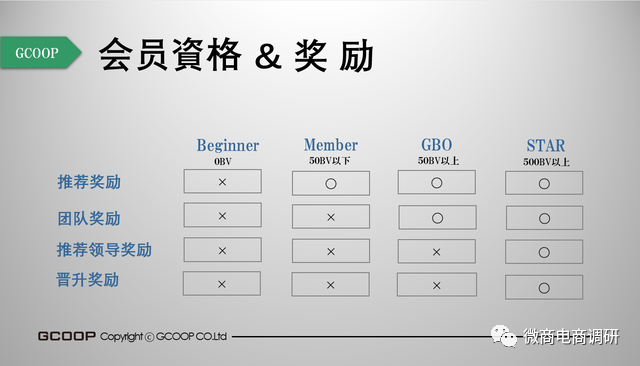 GCOOP

会员資格 & 奖 励

| | Beginner 0BV | Member 50BV以下 | GBO 50BV以上 | STAR 500BV以上 |
|---|---|---|---|---|
| 推荐奖励 | × | ○ | ○ | ○ |
| 团队奖励 | × | × | ○ | ○ |
| 推荐领导奖励 | × | × | × | ○ |
| 晋升奖励 | × | × | × | ○ |

GCOOP Copyright © GCOOP CO.Ltd

微商电商调研